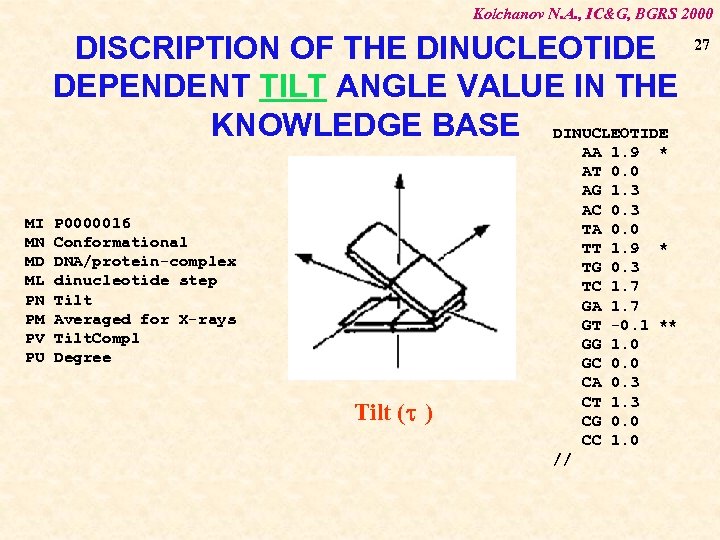 Kolchanov N.A., IC&G, BGRS 2000

27

DISCRIPTION OF THE DINUCLEOTIDE DEPENDENT TILT ANGLE VALUE IN THE KNOWLEDGE BASE

MI P0000016
MN Conformational
MD DNA/protein-complex
ML dinucleotide step
PN Tilt
PM Averaged for X-rays
PV TiltCompl
PU Degree

Tilt ($\tau$ )

DINUCLEOTIDE
AA 1.9 *
AT 0.0
AG 1.3
AC 0.3
TA 0.0
TT 1.9 *
TG 0.3
TC 1.7
GA 1.7
GT -0.1 **
GG 1.0
GC 0.0
CA 0.3
CT 1.3
CG 0.0
CC 1.0
//